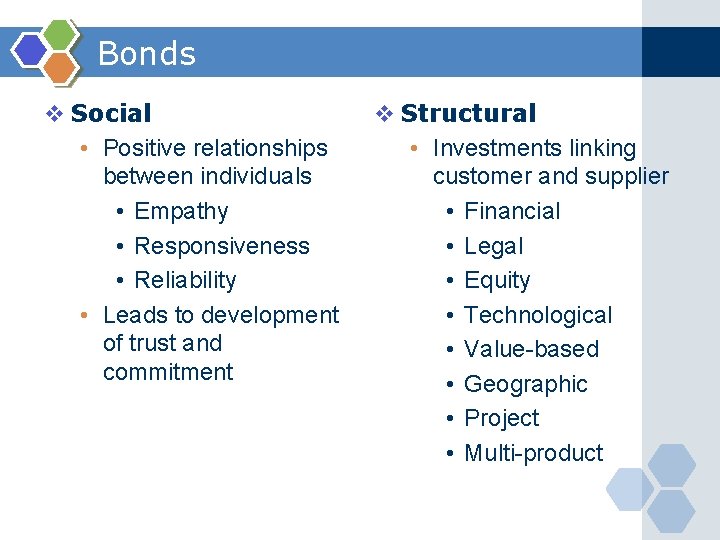 Bonds

❖ Social
• Positive relationships between individuals
  • Empathy
  • Responsiveness
  • Reliability
• Leads to development of trust and commitment

❖ Structural
• Investments linking customer and supplier
  • Financial
  • Legal
  • Equity
  • Technological
  • Value-based
  • Geographic
  • Project
  • Multi-product